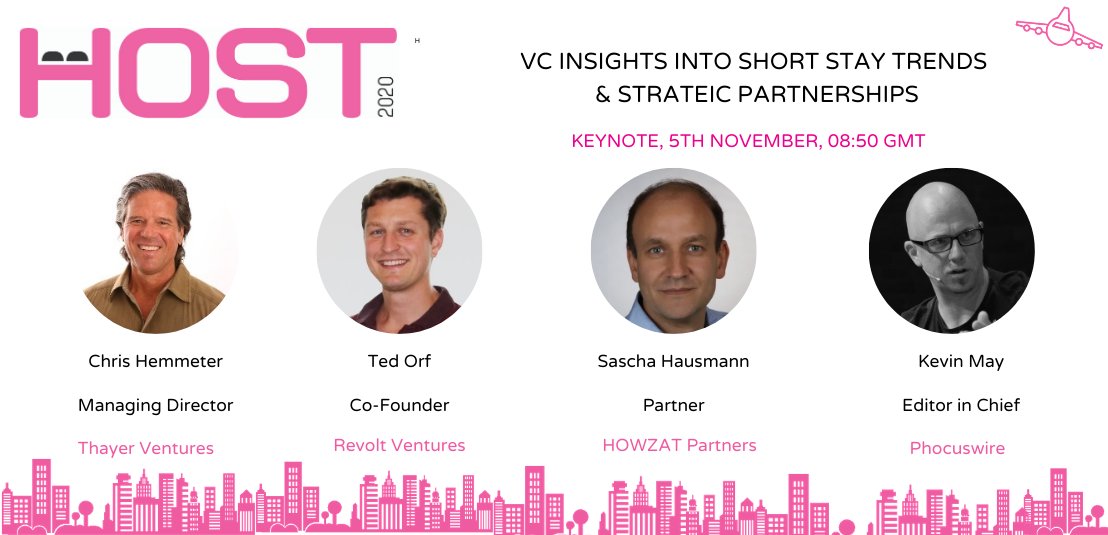 HOST 2020

VC INSIGHTS INTO SHORT STAY TRENDS & STRATEIC PARTNERSHIPS

KEYNOTE, 5TH NOVEMBER, 08:50 GMT

Chris Hemmeter
Managing Director
Thayer Ventures

Ted Orf
Co-Founder
Revolt Ventures

Sascha Hausmann
Partner
HOWZAT Partners

Kevin May
Editor in Chief
Phocuswire